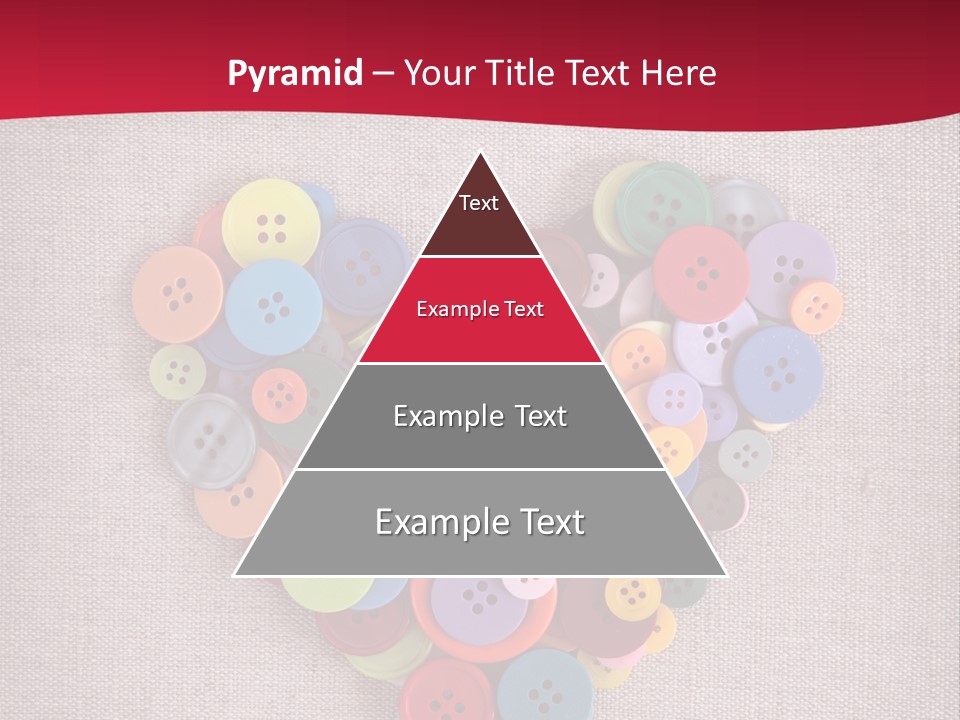 Pyramid – Your Title Text Here

Text

Example Text

Example Text

Example Text